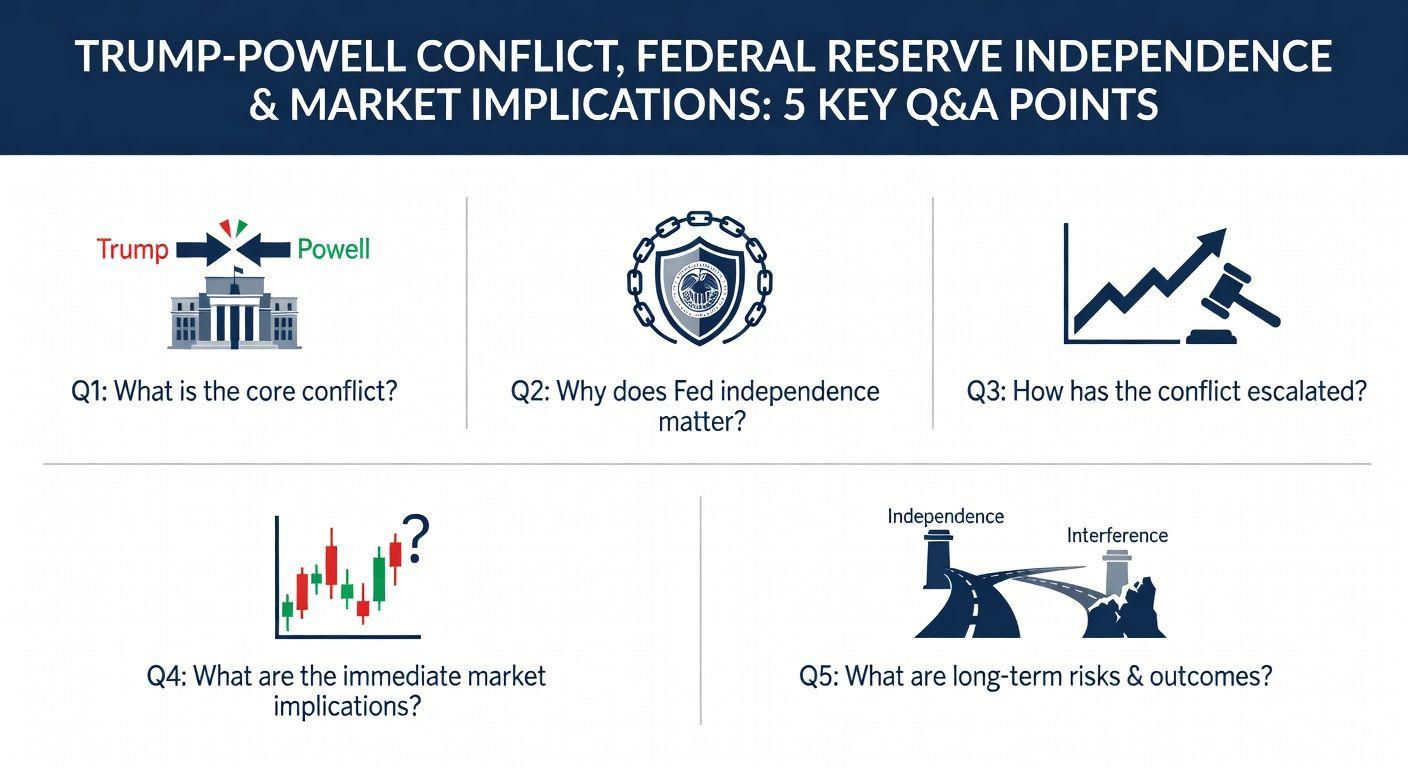 TRUMP-POWELL CONFLICT, FEDERAL RESERVE INDEPENDENCE & MARKET IMPLICATIONS: 5 KEY Q&A POINTS

Trump

Powell

Q1: What is the core conflict?

Q2: Why does Fed independence matter?

Q3: How has the conflict escalated?

?

Q4: What are the immediate market implications?

Independence

Interference

Q5: What are long-term risks & outcomes?